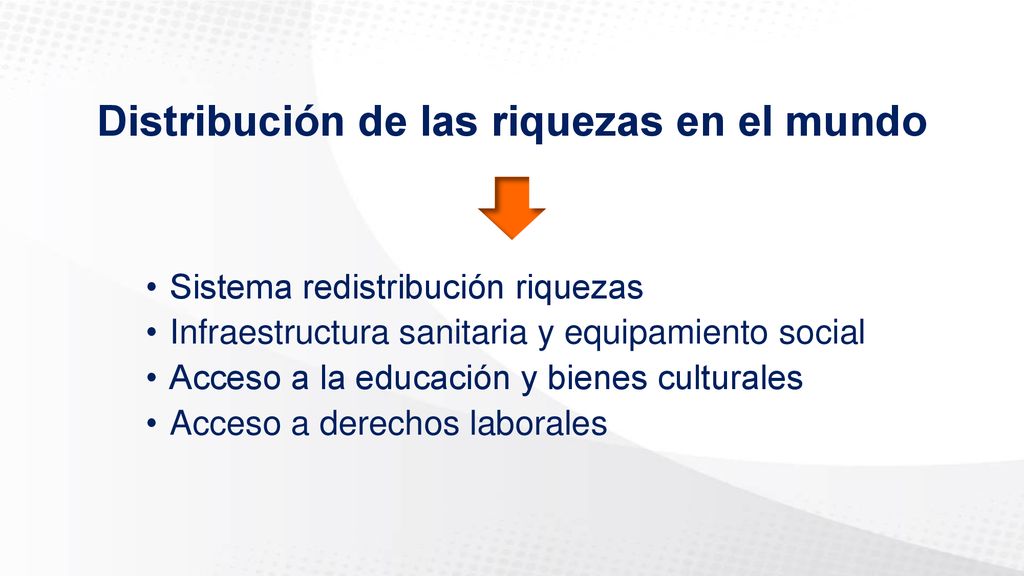 Distribución de las riquezas en el mundo

• Sistema redistribución riquezas
• Infraestructura sanitaria y equipamiento social
• Acceso a la educación y bienes culturales
• Acceso a derechos laborales